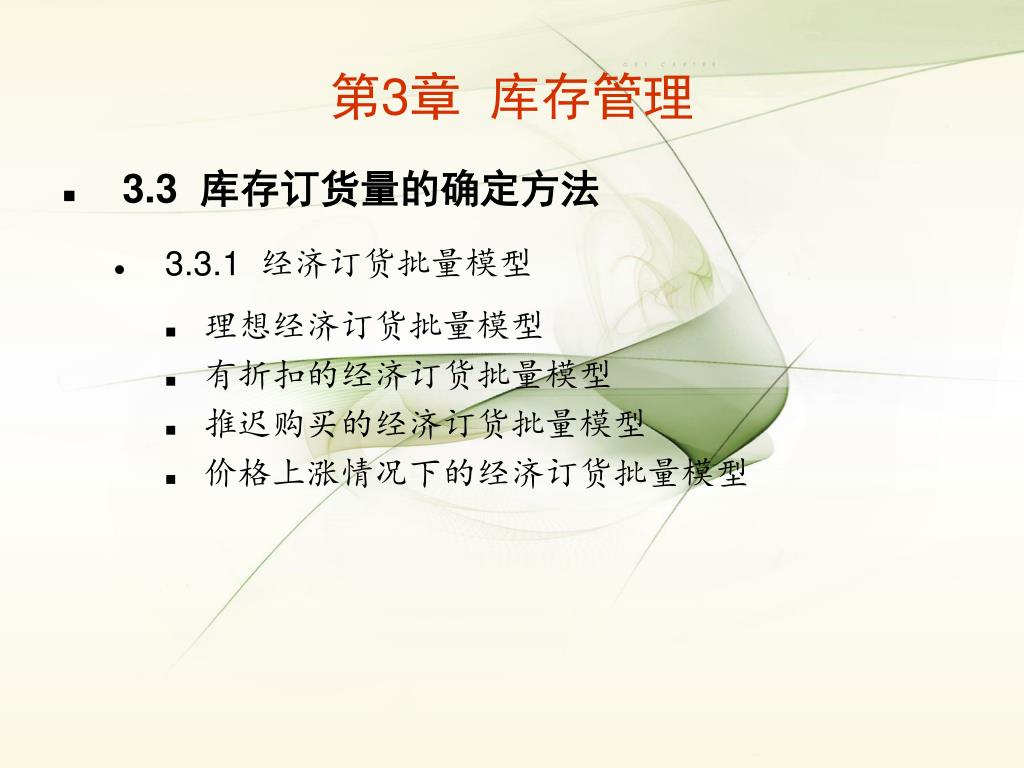 第3章 库存管理

3.3 库存订货量的确定方法

3.3.1 经济订货批量模型

理想经济订货批量模型
有折扣的经济订货批量模型
推迟购买的经济订货批量模型
价格上涨情况下的经济订货批量模型